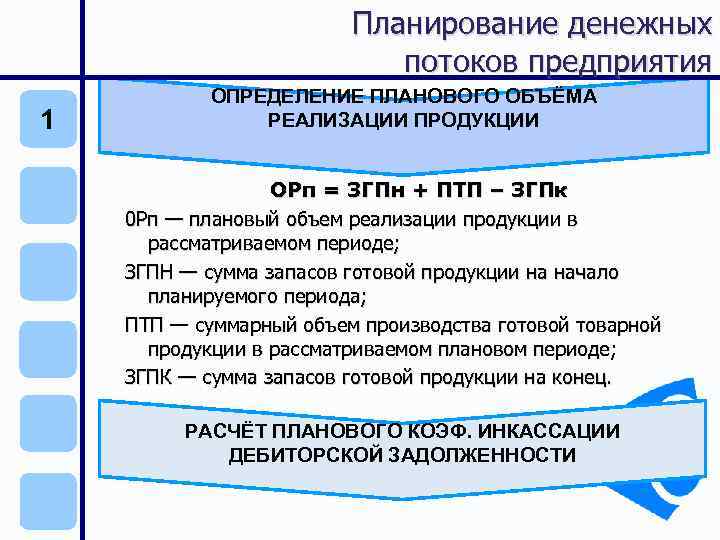 Планирование денежных потоков предприятия

1

ОПРЕДЕЛЕНИЕ ПЛАНОВОГО ОБЪЁМА РЕАЛИЗАЦИИ ПРОДУКЦИИ

ОРп = ЗГПн + ПТП – ЗГПк

0Рп — плановый объем реализации продукции в рассматриваемом периоде;

ЗГПН — сумма запасов готовой продукции на начало планируемого периода;

ПТП — суммарный объем производства готовой товарной продукции в рассматриваемом плановом периоде;

ЗГПК — сумма запасов готовой продукции на конец.

РАСЧЁТ ПЛАНОВОГО КОЭФ. ИНКАССАЦИИ ДЕБИТОРСКОЙ ЗАДОЛЖЕННОСТИ